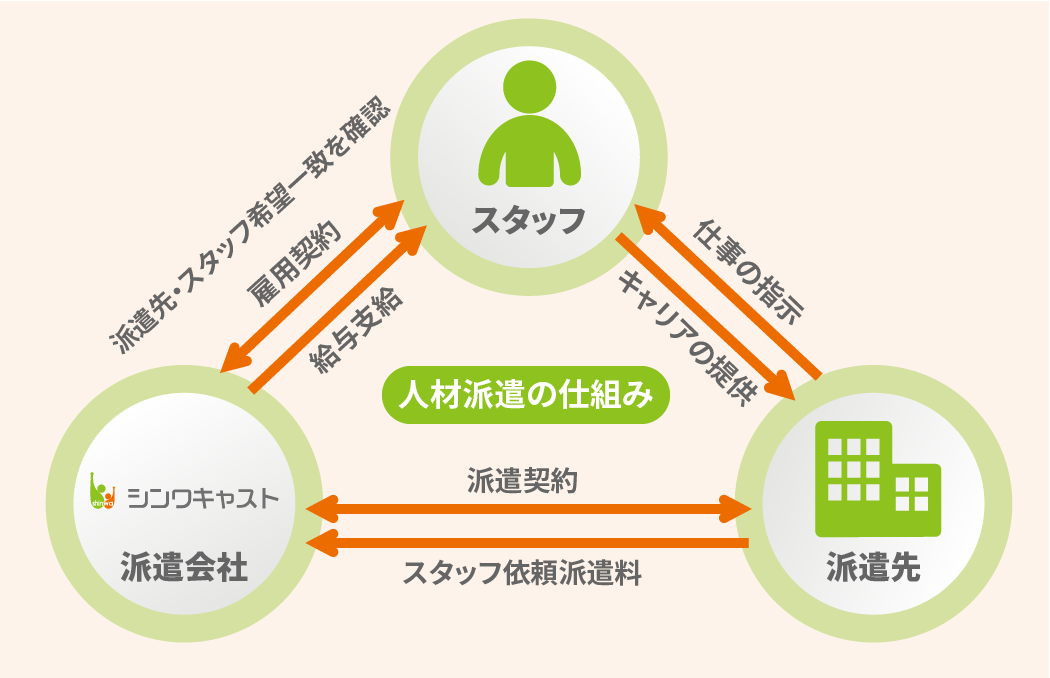 スタッフ

派遣先・スタッフ希望一致を確認

雇用契約

給与支給

仕事の指示

キャリアの提供

人材派遣の仕組み

shinwa シンワキャスト

派遣会社

派遣契約

スタッフ依頼派遣料

派遣先